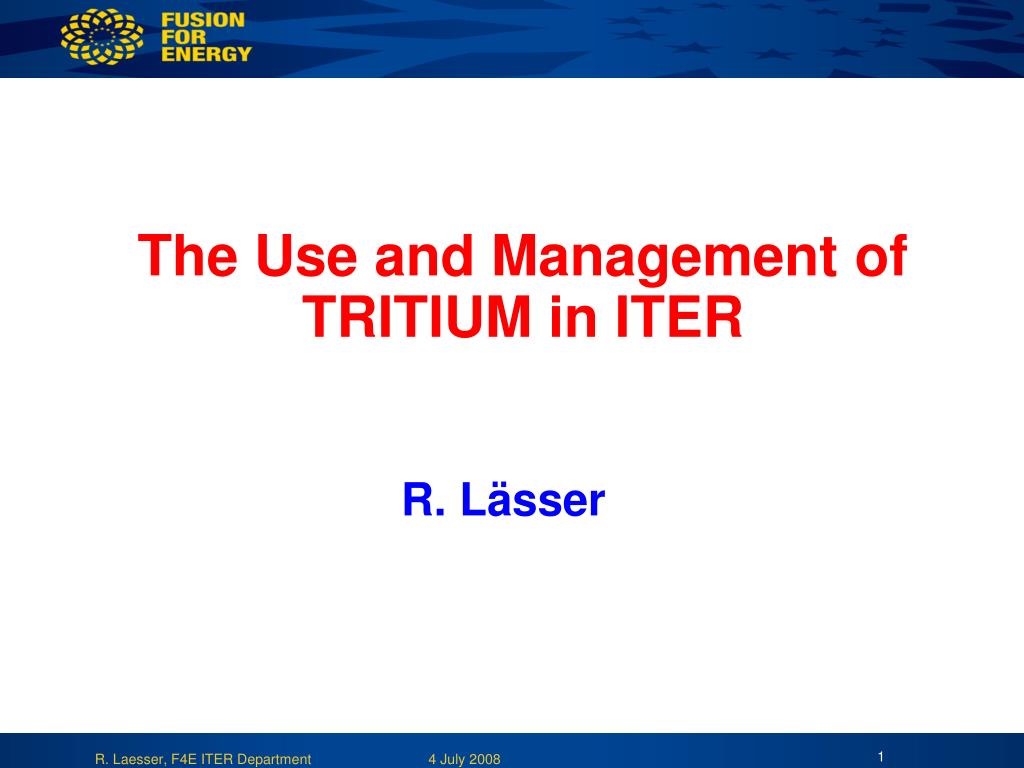 FUSION FOR ENERGY

The Use and Management of TRITIUM in ITER

R. Lässer

R. Laesser, F4E ITER Department

4 July 2008

1